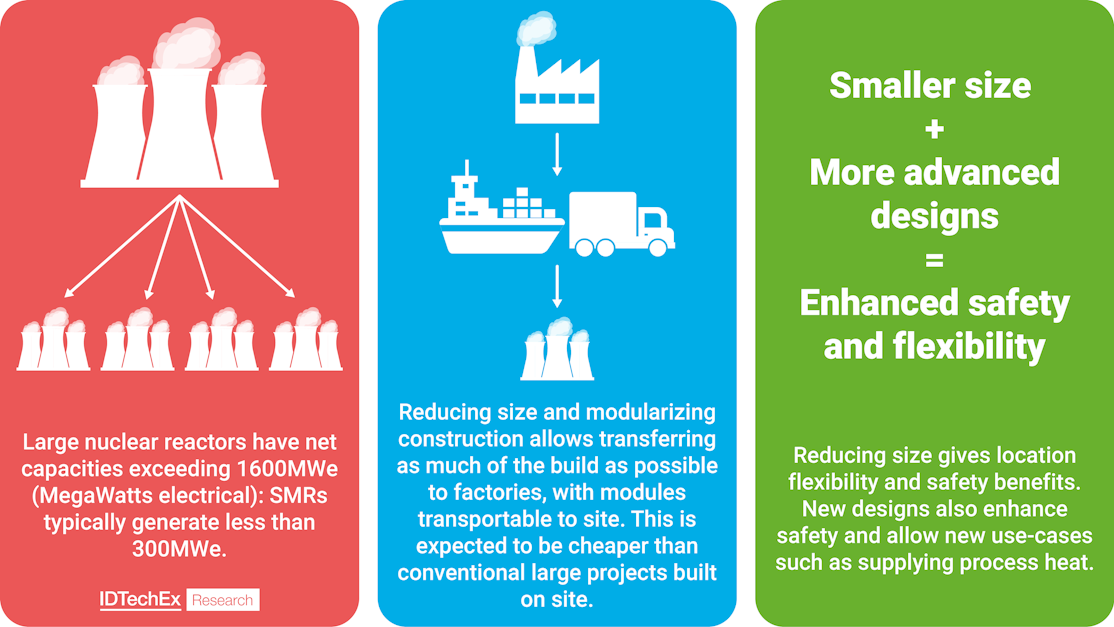 Large nuclear reactors have net capacities exceeding 1600MWe (MegaWatts electrical): SMRs typically generate less than 300MWe.

IDTechEx Research

Reducing size and modularizing construction allows transferring as much of the build as possible to factories, with modules transportable to site. This is expected to be cheaper than conventional large projects built on site.

Smaller size
+
More advanced designs
=
Enhanced safety and flexibility

Reducing size gives location flexibility and safety benefits. New designs also enhance safety and allow new use-cases such as supplying process heat.